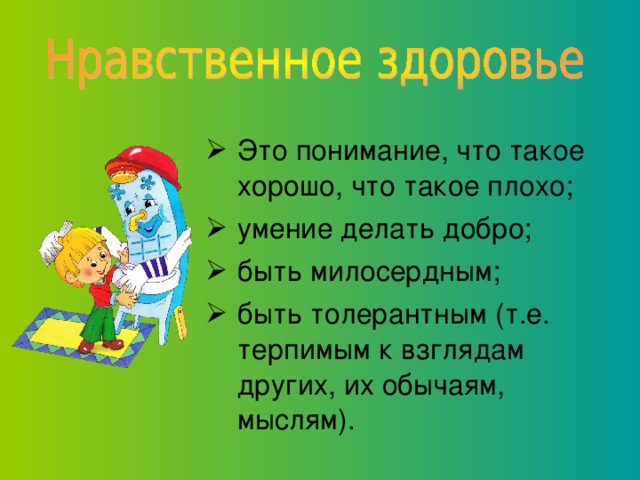 Нравственное здоровье

➢ Это понимание, что такое хорошо, что такое плохо;
➢ умение делать добро;
➢ быть милосердным;
➢ быть толерантным (т.е. терпимым к взглядам других, их обычаям, мыслям).